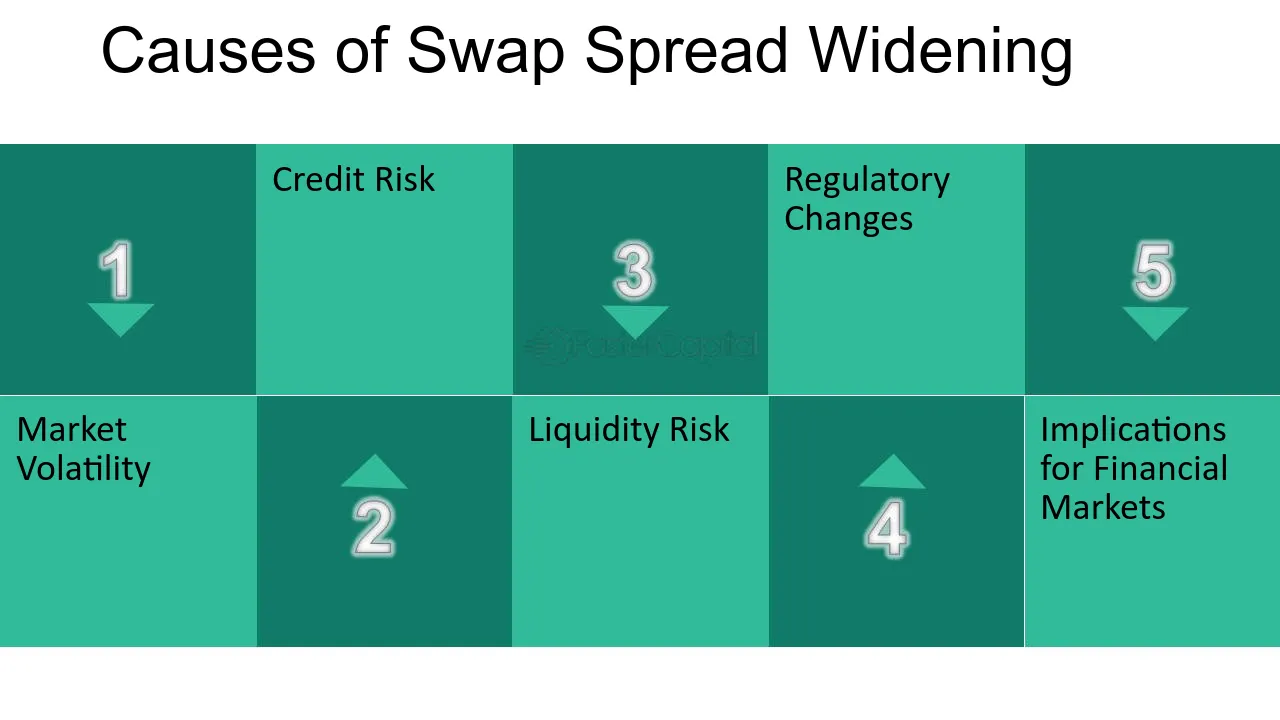 Causes of Swap Spread Widening

1

Market Volatility

Credit Risk

2

3

FasterCapital

Liquidity Risk

Regulatory Changes

4

5

Implications for Financial Markets